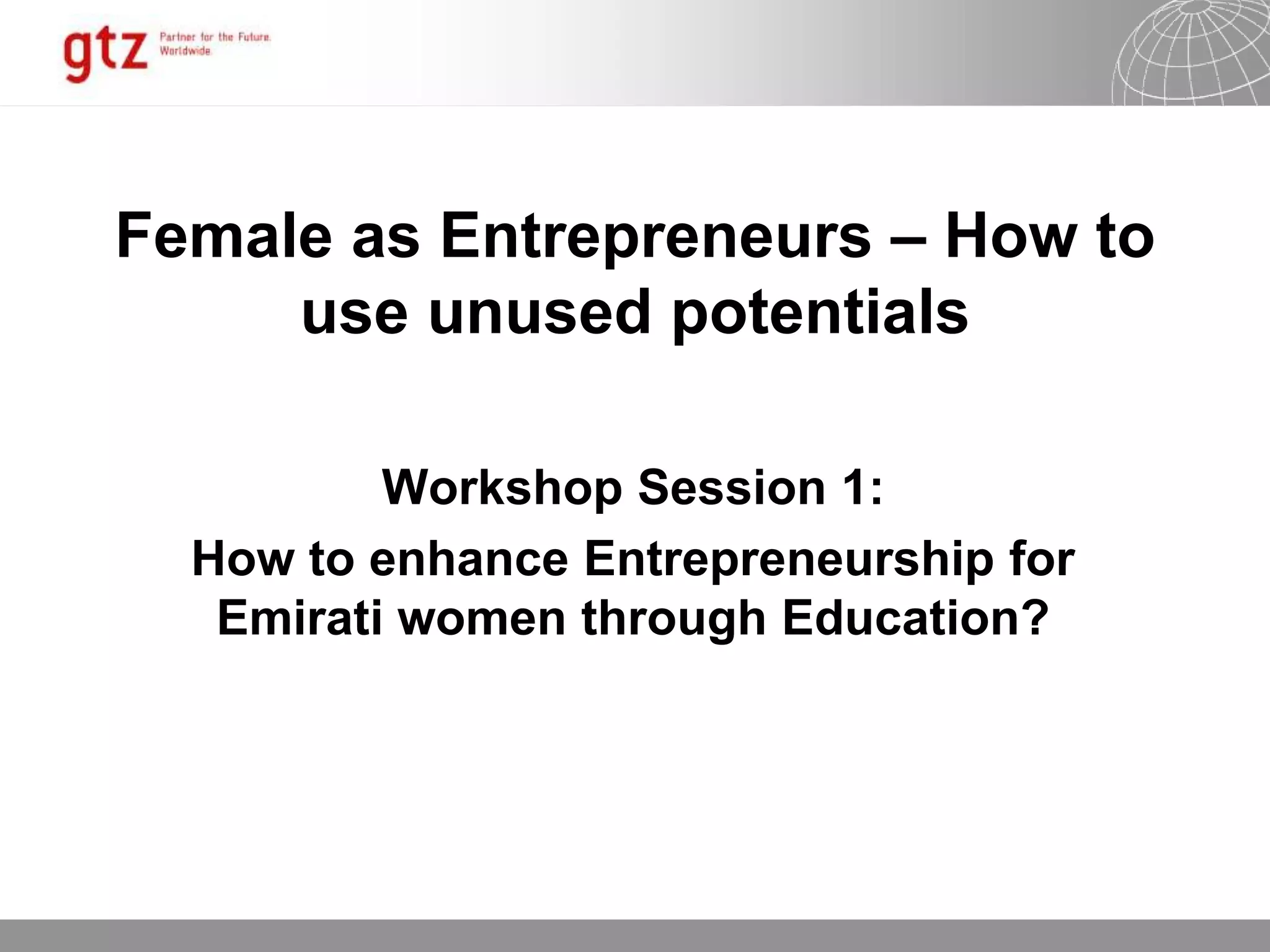 gtz Partner for the Future. Worldwide.

Female as Entrepreneurs – How to use unused potentials

Workshop Session 1:

How to enhance Entrepreneurship for Emirati women through Education?